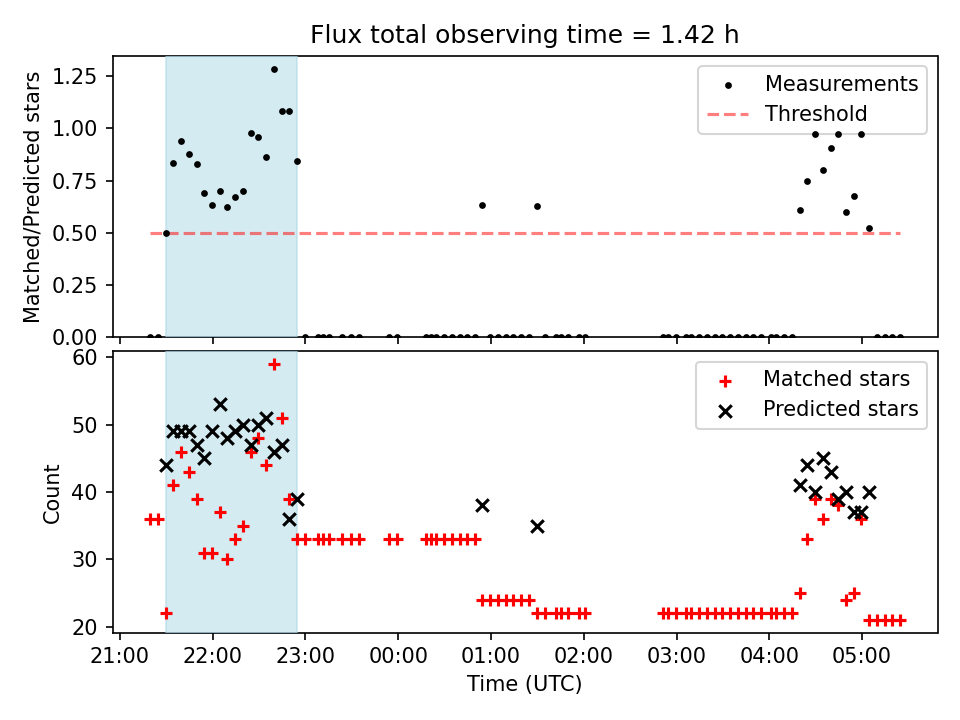 Flux total observing time = 1.42 h

Matched/Predicted stars

1.25
1.00
0.75
0.50
0.25
0.00

Measurements
Threshold

Count

60
50
40
30
20

Matched stars
Predicted stars

21:00 22:00 23:00 00:00 01:00 02:00 03:00 04:00 05:00

Time (UTC)